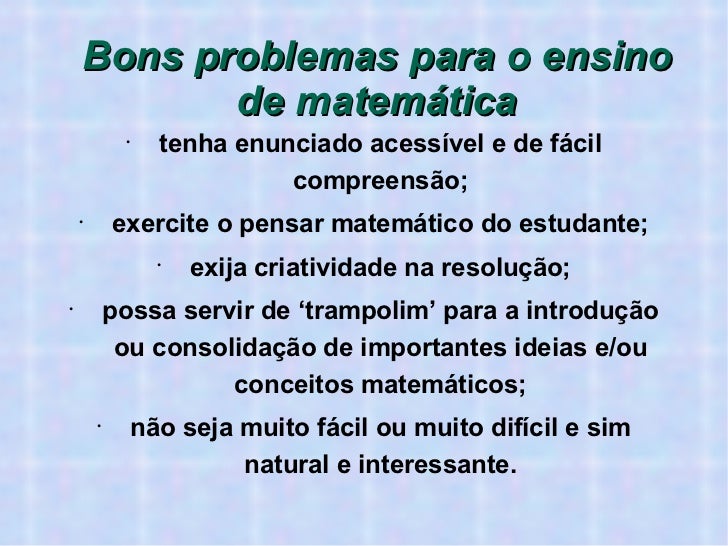 Bons problemas para o ensino de matemática

· tenha enunciado acessível e de fácil compreensão;

· exercite o pensar matemático do estudante;

· exija criatividade na resolução;

· possa servir de ‘trampolim’ para a introdução ou consolidação de importantes ideias e/ou conceitos matemáticos;

· não seja muito fácil ou muito difícil e sim natural e interessante.